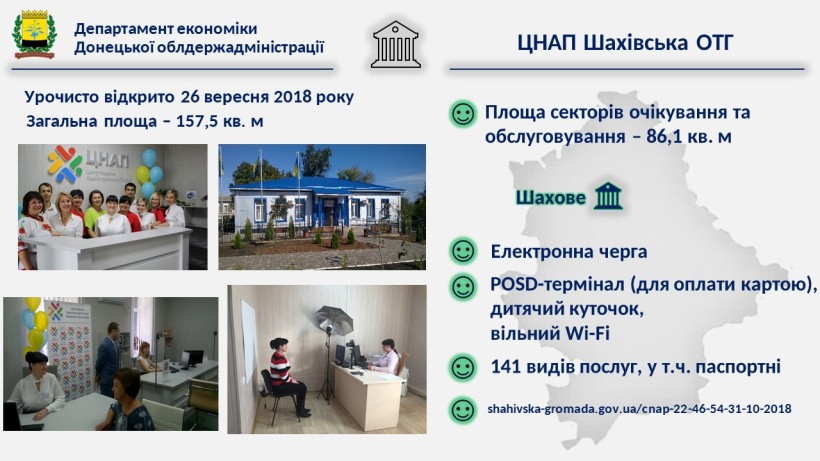 Департамент економіки
Донецької облдержадміністрації

ЦНАП Шахівська ОТГ

Урочисто відкрито 26 вересня 2018 року
Загальна площа – 157,5 кв. м

ЦНАП

Площа секторів очікування та обслуговування – 86,1 кв. м

Шахове

Електронна черга

POSD-термінал (для оплати картою), дитячий куточок, вільний Wi-Fi

141 видів послуг, у т.ч. паспортні

shahivska-gromada.gov.ua/cnap-22-46-54-31-10-2018